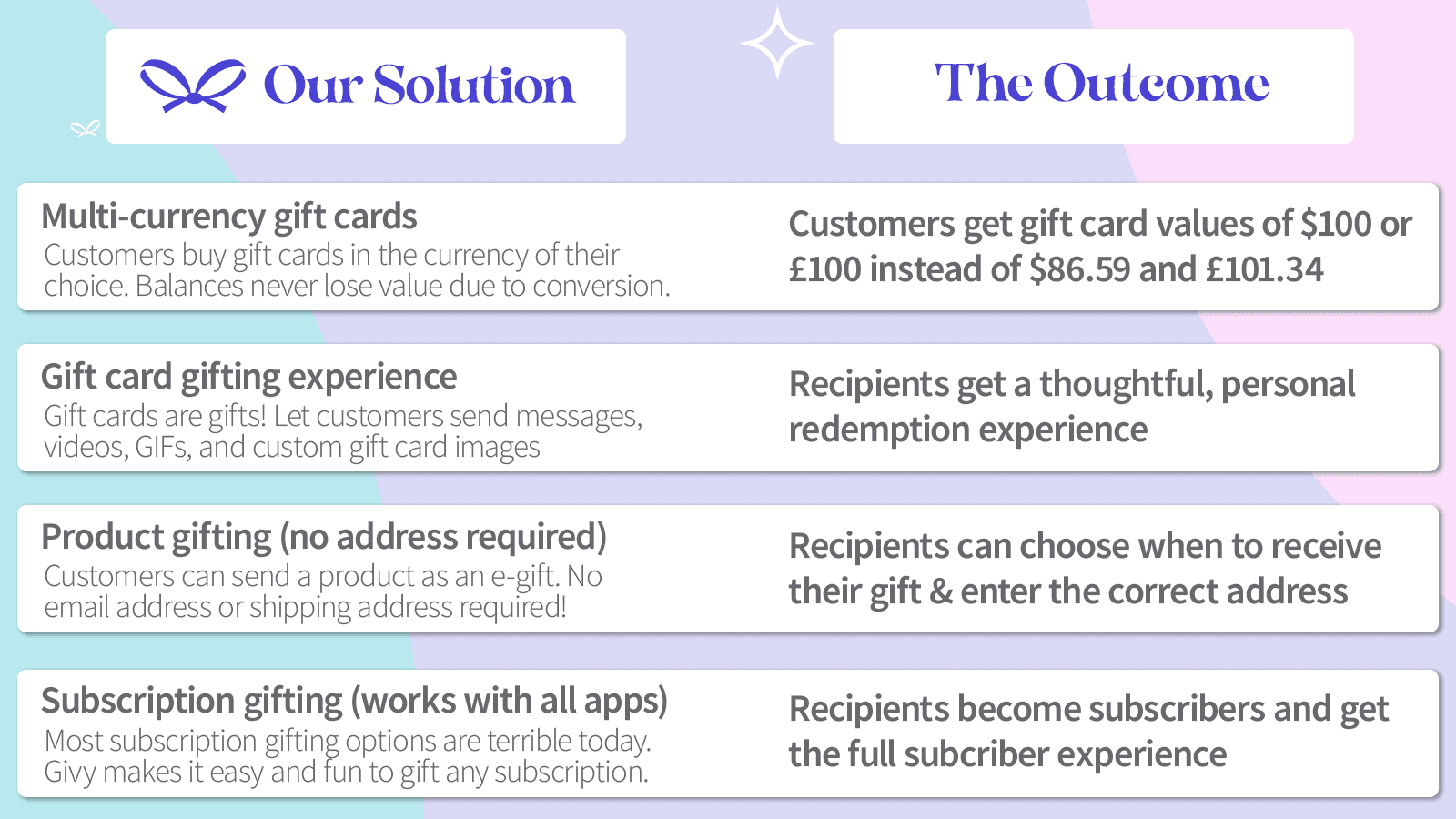 Our Solution

The Outcome

Multi-currency gift cards
Customers buy gift cards in the currency of their choice. Balances never lose value due to conversion.

Customers get gift card values of \$100 or £100 instead of \$86.59 and £101.34

Gift card gifting experience
Gift cards are gifts! Let customers send messages, videos, GIFs, and custom gift card images

Recipients get a thoughtful, personal redemption experience

Product gifting (no address required)
Customers can send a product as an e-gift. No email address or shipping address required!

Recipients can choose when to receive their gift & enter the correct address

Subscription gifting (works with all apps)
Most subscription gifting options are terrible today. Givy makes it easy and fun to gift any subscription.

Recipients become subscribers and get the full subcriber experience